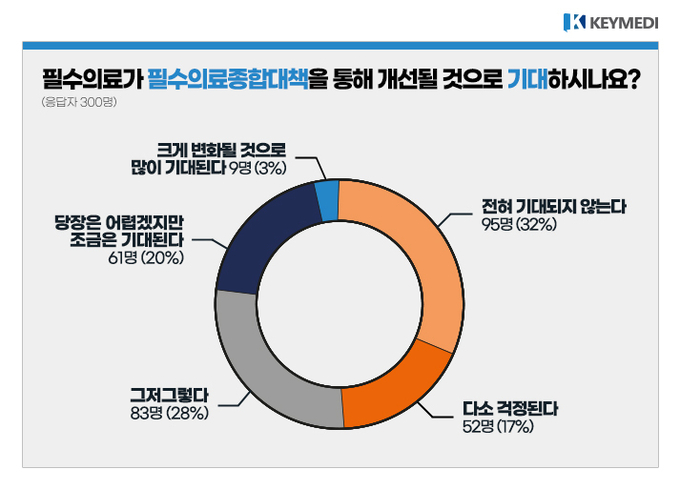 KEYMEDI

필수의료가 필수의료종합대책을 통해 개선될 것으로 기대하시나요?
(응답자 300명)

크게 변화될 것으로 많이 기대된다 9명 (3%)

전혀 기대되지 않는다
95명 (32%)

당장은 어렵겠지만 조금은 기대된다
61명 (20%)

그저그렇다
83명 (28%)

다소 걱정된다
52명 (17%)